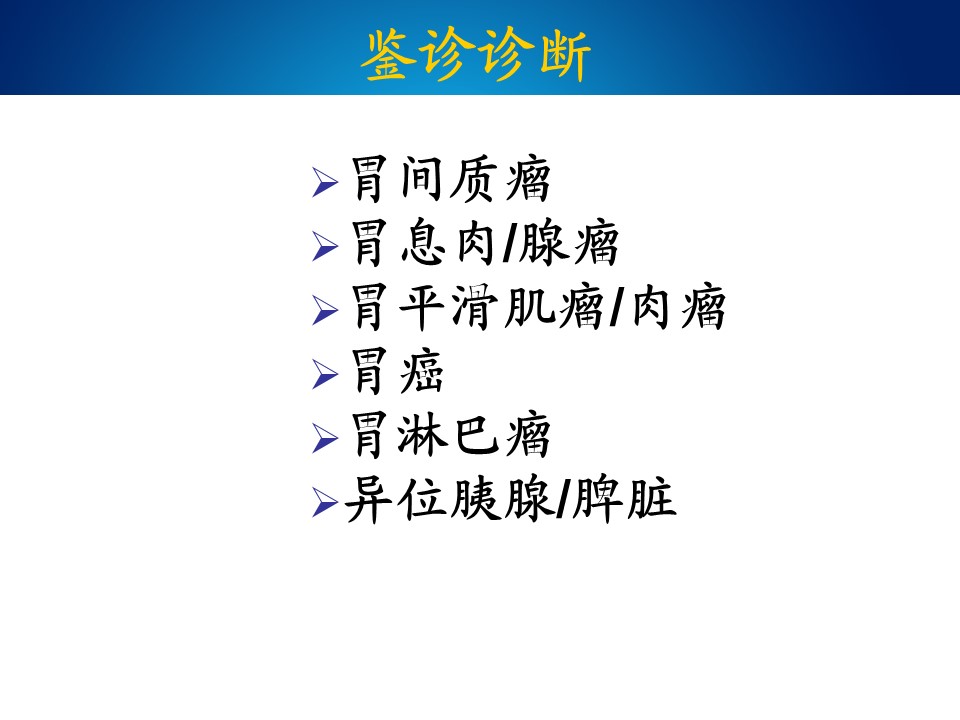 鉴诊诊断

➢胃间质瘤
➢胃息肉/腺瘤
➢胃平滑肌瘤/肉瘤
➢胃癌
➢胃淋巴瘤
➢异位胰腺/脾脏